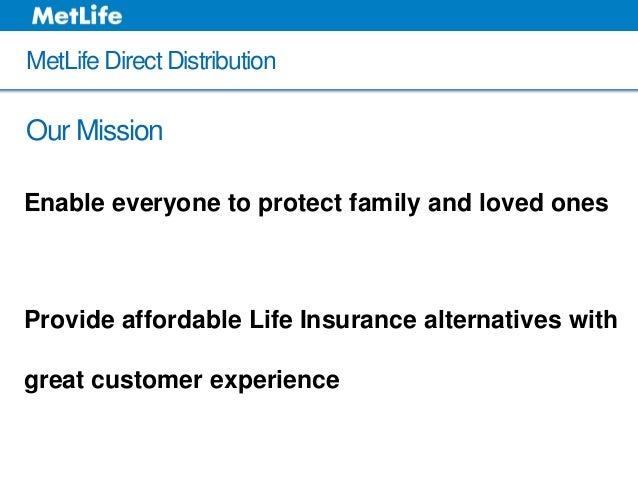 MetLife

MetLife Direct Distribution

Our Mission

Enable everyone to protect family and loved ones

Provide affordable Life Insurance alternatives with great customer experience